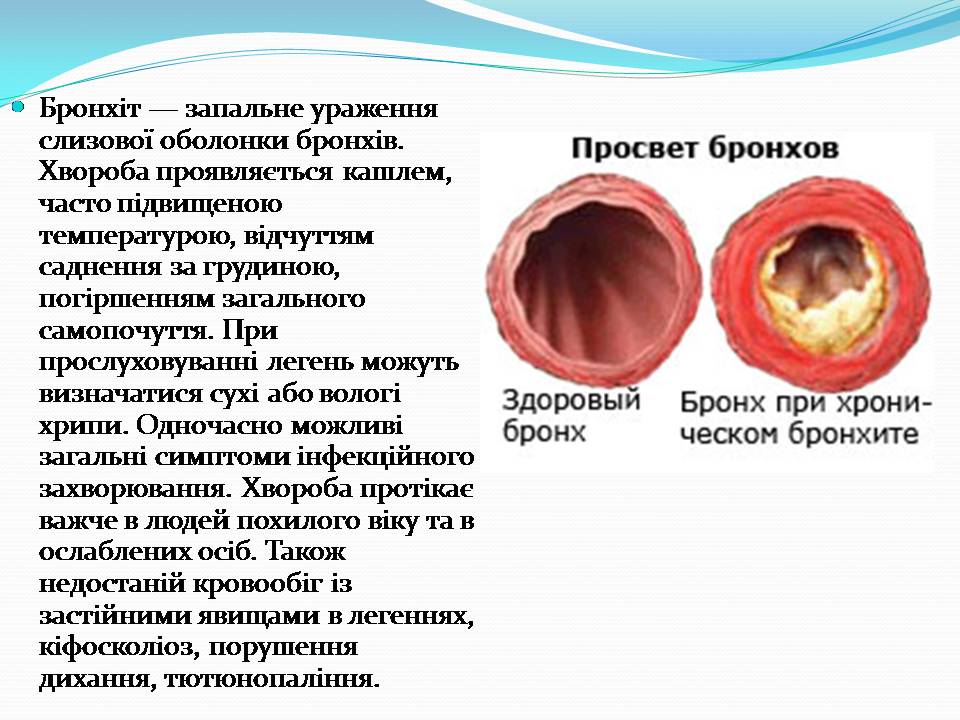 Бронхіт — запальне ураження слизової оболонки бронхів. Хвороба проявляється кашлем, часто підвищеною температурою, відчуттям саднення за грудиною, погіршенням загального самопочуття. При прослуховуванні легень можуть визначатися сухі або вологі хрипи. Одночасно можливі загальні симптоми інфекційного захворювання. Хвороба протікає важче в людей похилого віку та в ослаблених осіб. Також недостаній кровообіг із застійними явищами в легеннях, кіфосколіоз, порушення дихання, тютюнопаління.

Просвет бронхов

Здоровый бронх

Бронх при хроническом бронхите